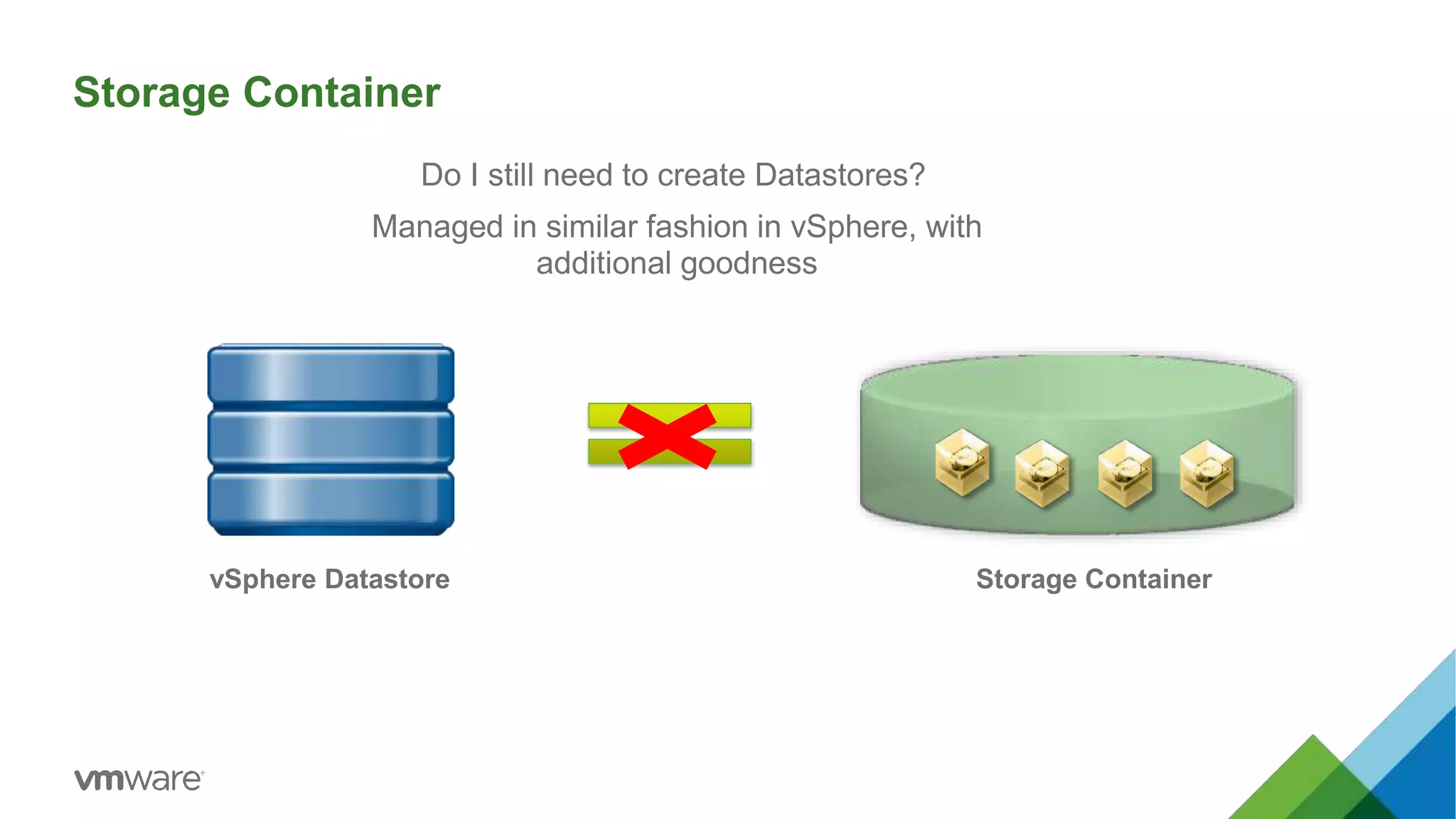 Storage Container

Do I still need to create Datastores?

Managed in similar fashion in vSphere, with additional goodness

vSphere Datastore

Storage Container

vmware